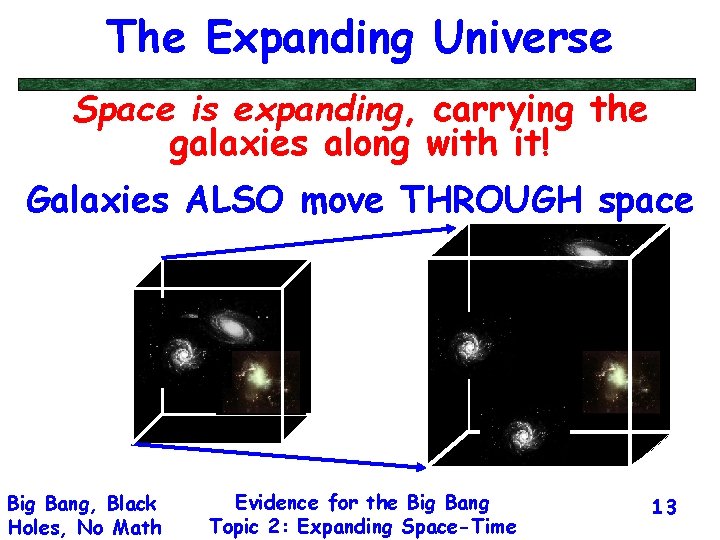 The Expanding Universe

Space is expanding, carrying the galaxies along with it!

Galaxies ALSO move THROUGH space

Big Bang, Black Holes, No Math

Evidence for the Big Bang
Topic 2: Expanding Space-Time

13